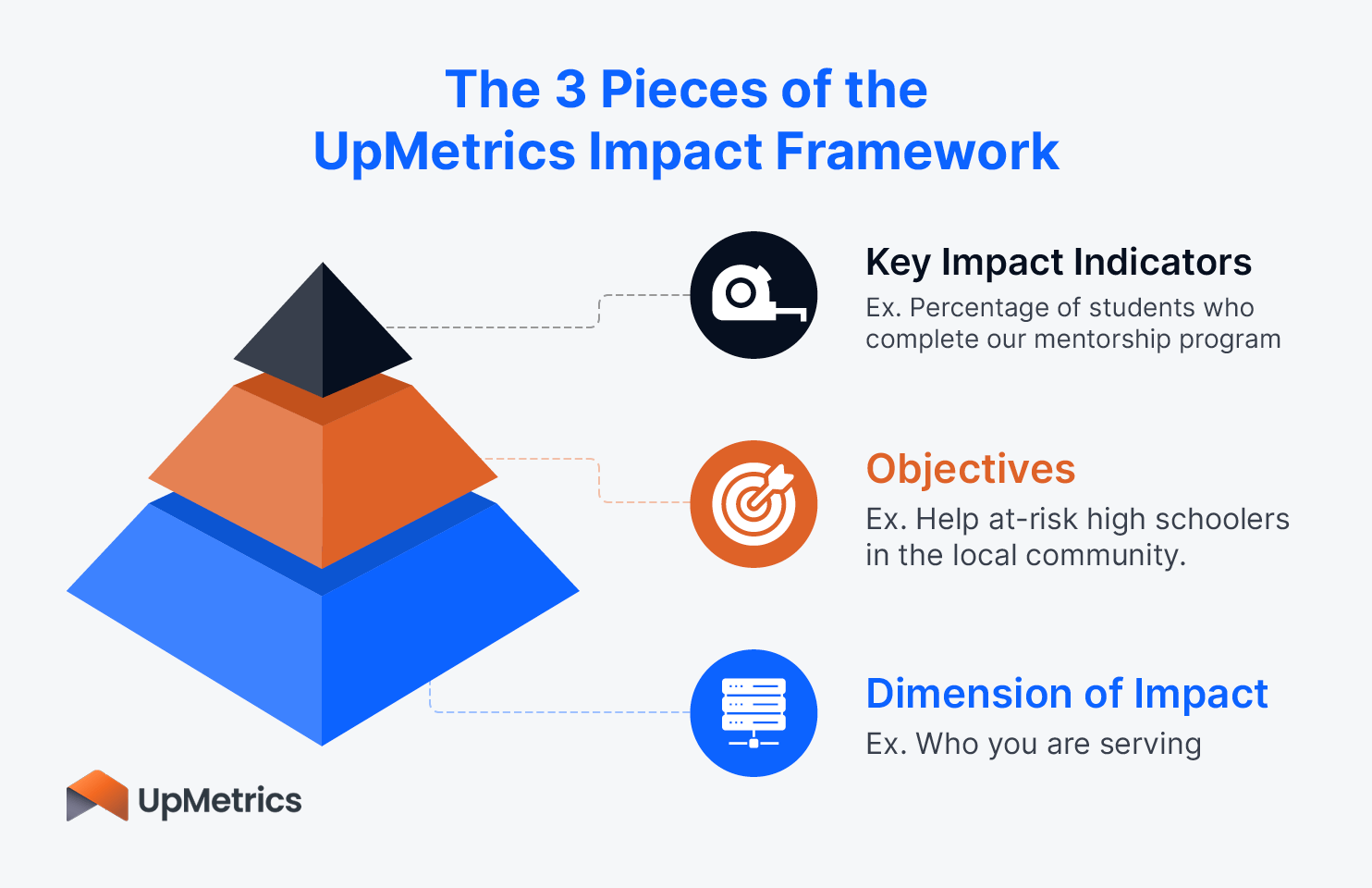 The 3 Pieces of the UpMetrics Impact Framework

Key Impact Indicators
Ex. Percentage of students who complete our mentorship program

Objectives
Ex. Help at-risk high schoolers in the local community.

Dimension of Impact
Ex. Who you are serving

UpMetrics